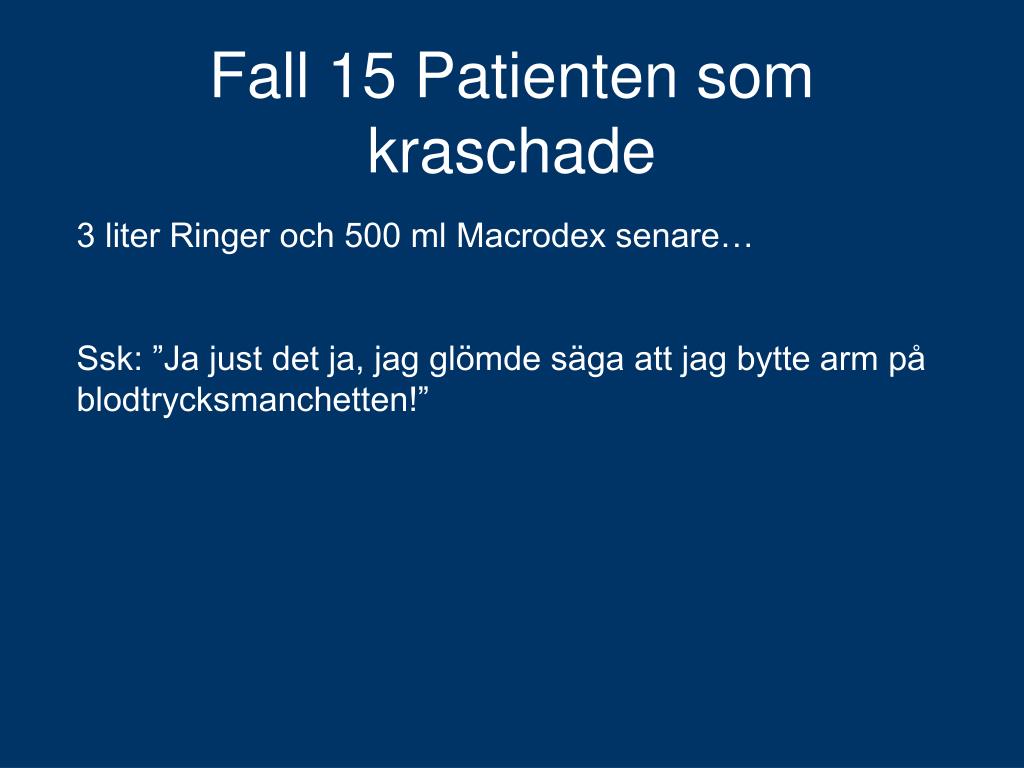 Fall 15 Patienten som kraschade

3 liter Ringer och 500 ml Macrodex senare…

Ssk: ”Ja just det ja, jag glömde säga att jag bytte arm på blodtrycksmanchetten!”